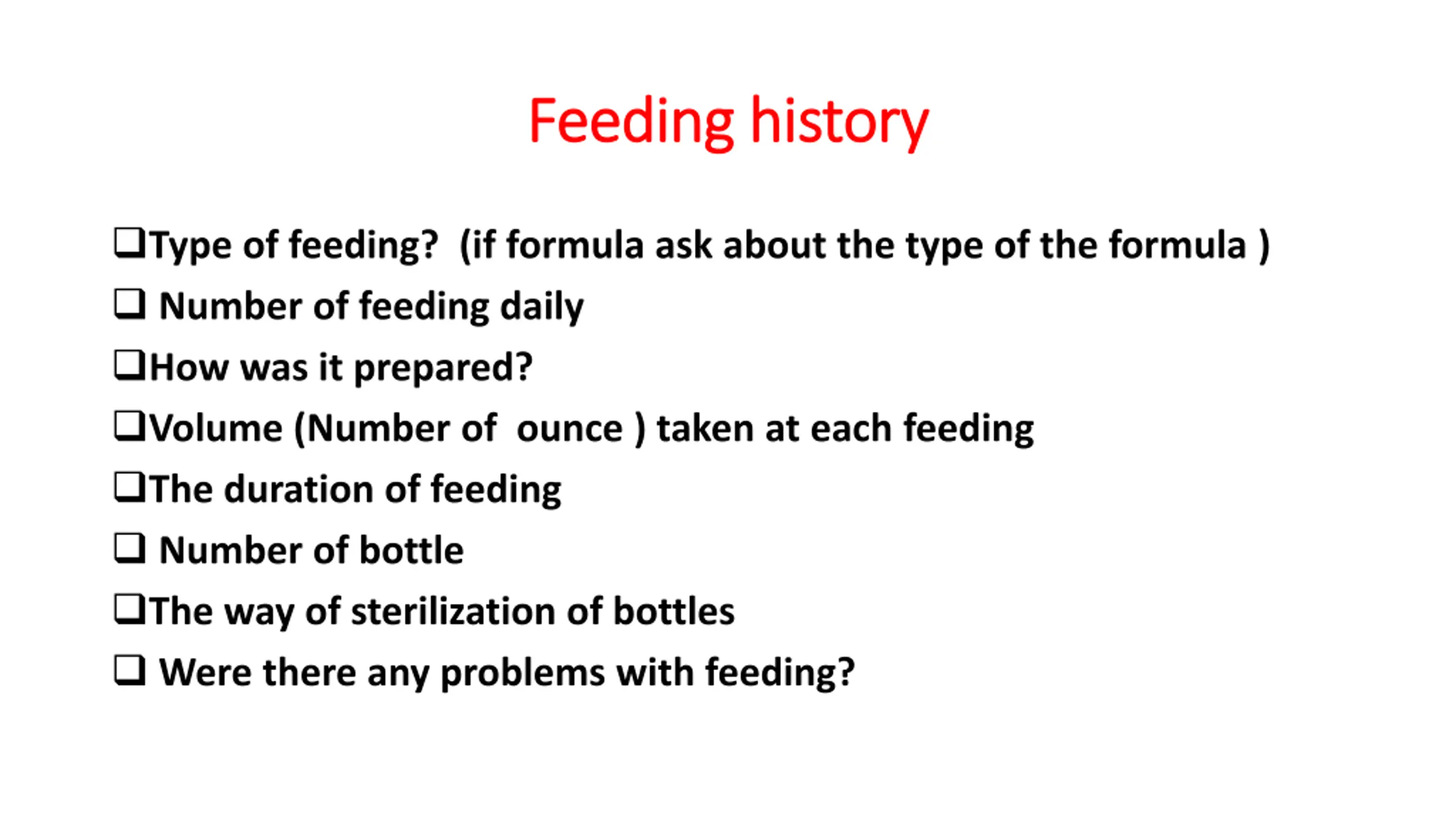 Feeding history

❑Type of feeding? (if formula ask about the type of the formula )
❑ Number of feeding daily
❑How was it prepared?
❑Volume (Number of ounce ) taken at each feeding
❑The duration of feeding
❑ Number of bottle
❑The way of sterilization of bottles
❑ Were there any problems with feeding?